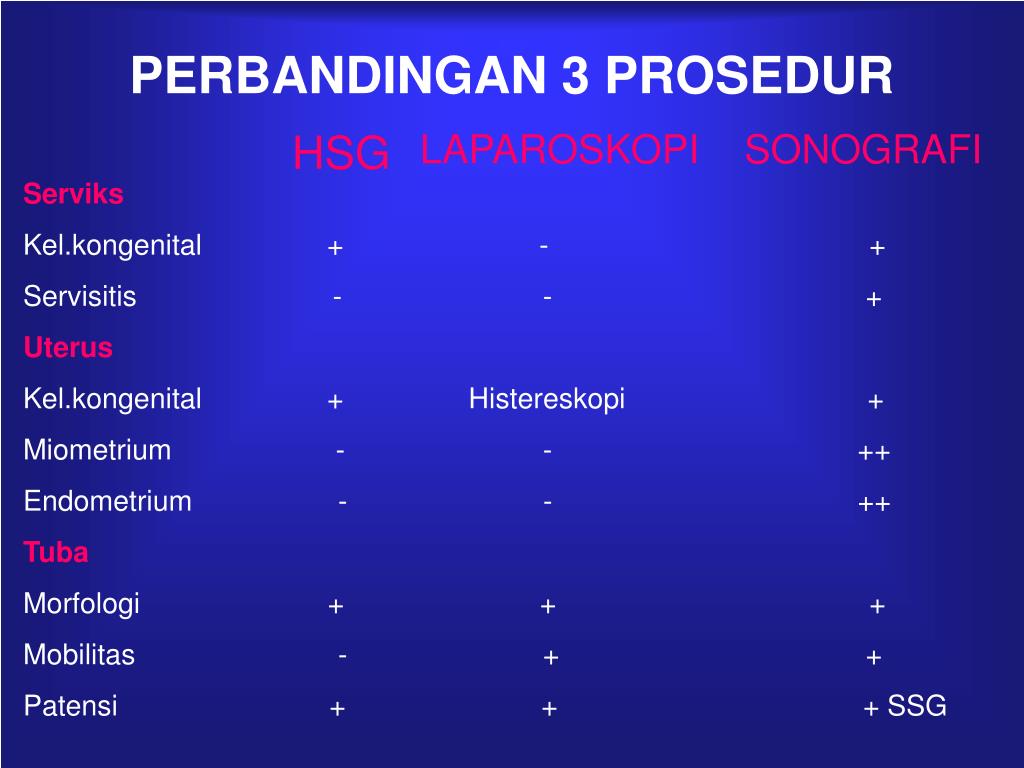 PERBANDINGAN 3 PROSEDUR

|  | HSG | LAPAROSKOPI | SONOGRAFI |
|---|---|---|---|
| Serviks |  |  |  |
| Kel.kongenital | + | - | + |
| Servisitis | - | - | + |
| Uterus |  |  |  |
| Kel.kongenital | + | Histereskopi | + |
| Miometrium | - | - | ++ |
| Endometrium | - | - | ++ |
| Tuba |  |  |  |
| Morfologi | + | + | + |
| Mobilitas | - | + | + |
| Patensi | + | + | + SSG |